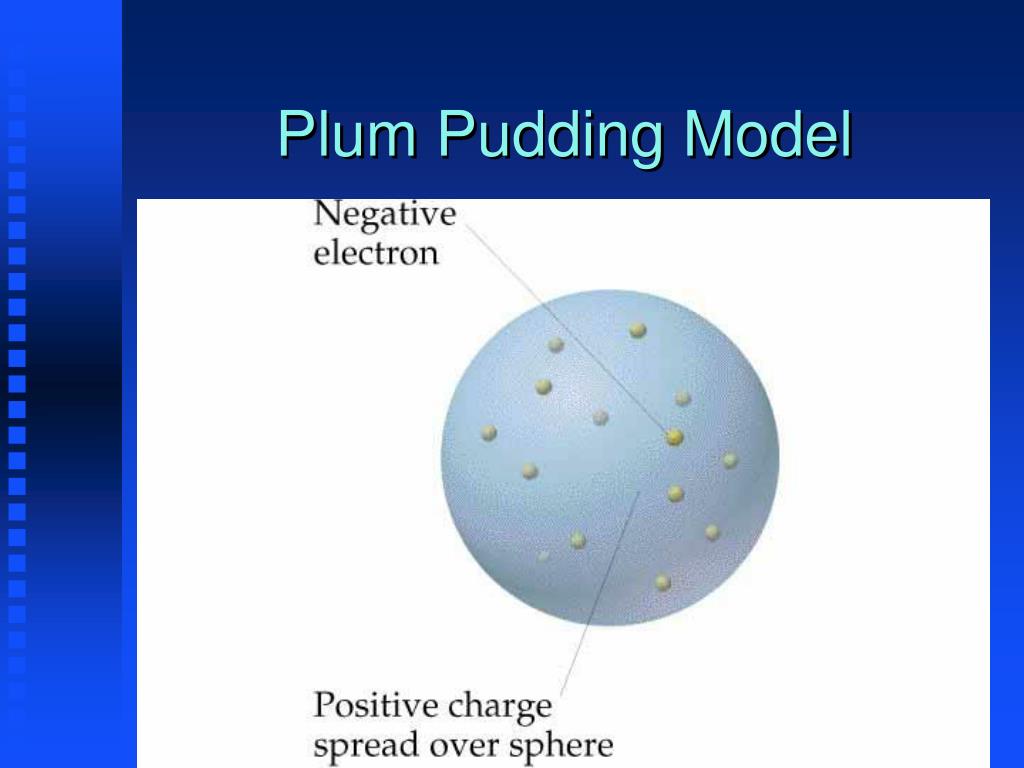 Plum Pudding Model

Negative electron

Positive charge spread over sphere